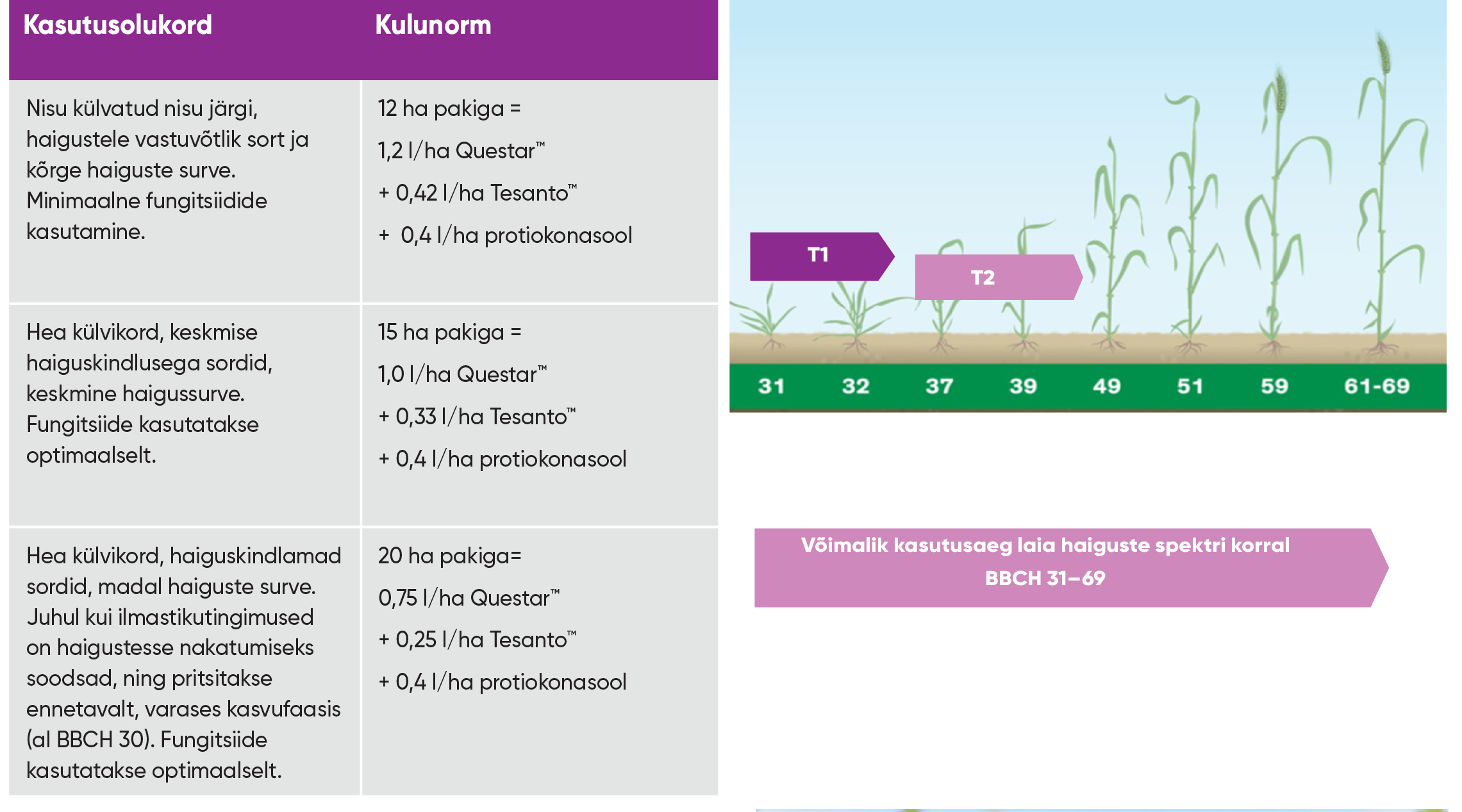 | Kasutusolukord | Kulunorm |
|---|---|
| Nisu külvatud nisu järgi, haigustele vastuvõtlik sort ja kõrge haiguste surve. Minimaalne fungitsiidide kasutamine. | 12 ha pakiga = 1,2 l/ha Questar™ + 0,42 l/ha Tesanto™ + 0,4 l/ha protiokonasool |
| Hea külvikord, keskmise haiguskindlusega sordid, keskmine haigussurve. Fungitsiide kasutatakse optimaalselt. | 15 ha pakiga = 1,0 l/ha Questar™ + 0,33 l/ha Tesanto™ + 0,4 l/ha protiokonasool |
| Hea külvikord, haiguskindlamad sordid, madal haiguste surve. Juhul kui ilmastikutingimused on haigustesse nakatumiseks soodsad, ning pritsitakse ennetavalt, varases kasvufaasis (al BBCH 30). Fungitsiide kasutatakse optimaalselt. | 20 ha pakiga= 0,75 l/ha Questar™ + 0,25 l/ha Tesanto™ + 0,4 l/ha protiokonasool |

T1

T2

31 32 37 39 49 51 59 61-69

Võimalik kasutusaeg laia haiguste spektri korral BBCH 31–69